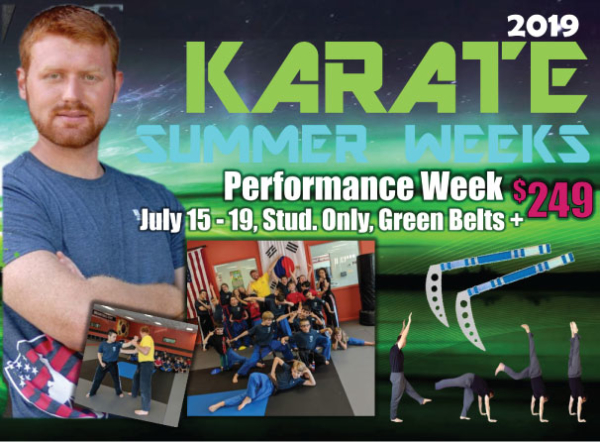 2019
KARATE
SUMMER WEEKS
Performance Week $249
July 15 - 19, Stud. Only, Green Belts +